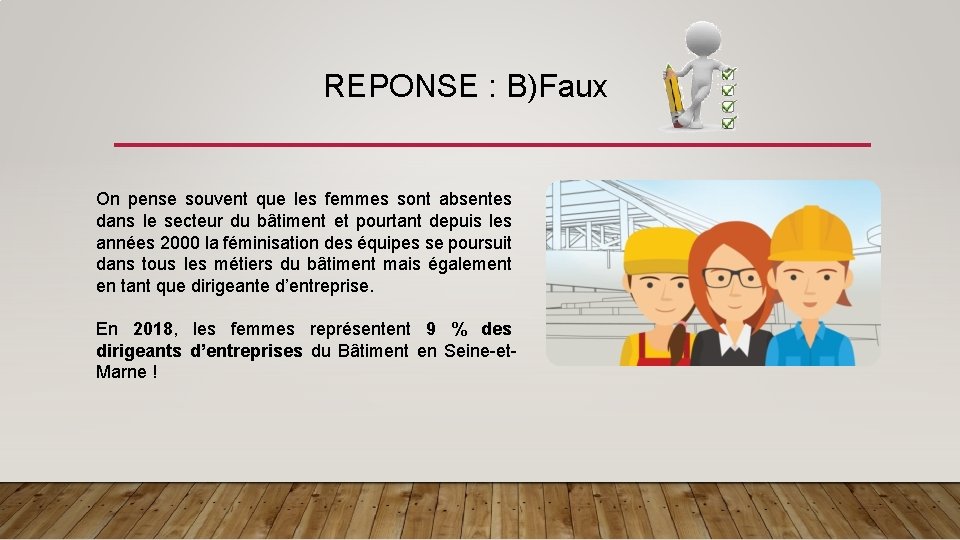 REPONSE : B)Faux

On pense souvent que les femmes sont absentes dans le secteur du bâtiment et pourtant depuis les années 2000 la féminisation des équipes se poursuit dans tous les métiers du bâtiment mais également en tant que dirigeante d'entreprise.

En 2018, les femmes représentent 9 % des dirigeants d'entreprises du Bâtiment en Seine-et-Marne !